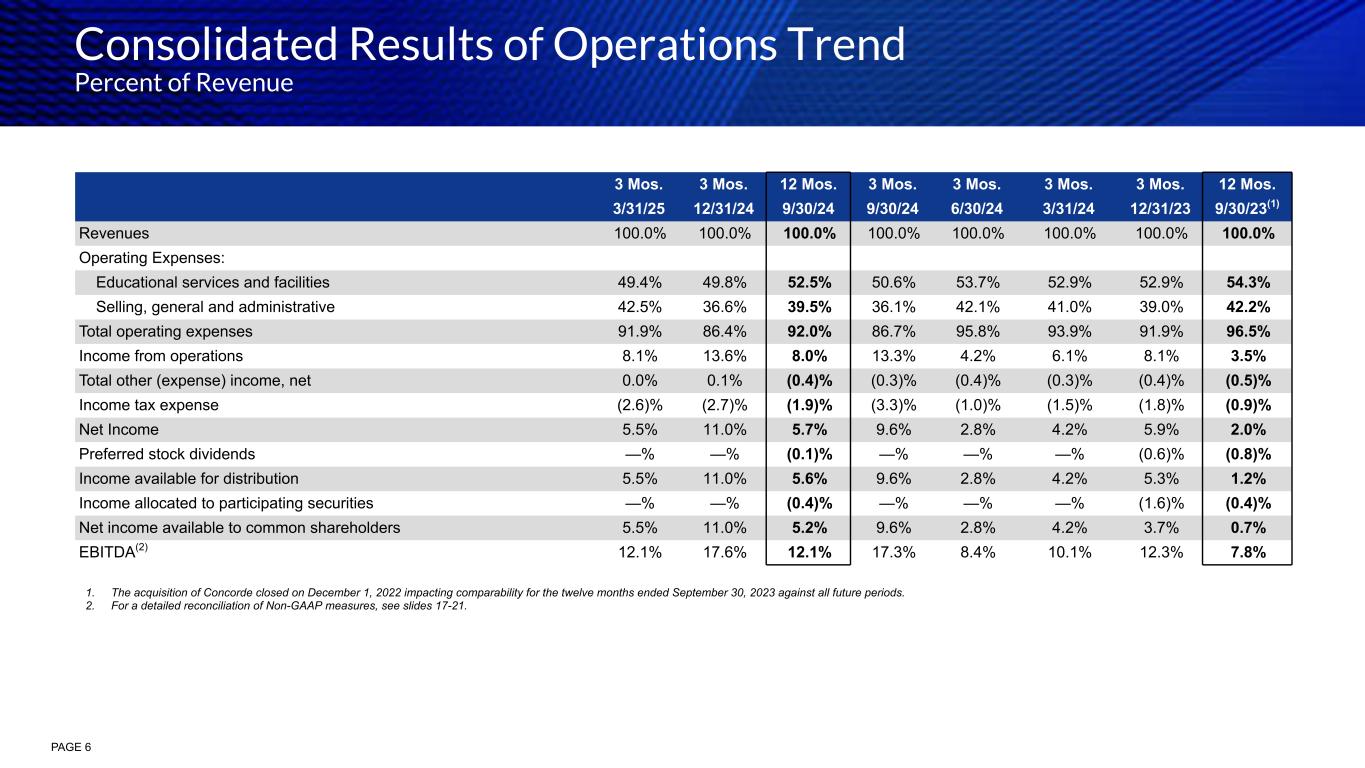 Consolidated Results of Operations Trend
Percent of Revenue

| | 3 Mos. 3/31/25 | 3 Mos. 12/31/24 | 12 Mos. 9/30/24 | 3 Mos. 9/30/24 | 3 Mos. 6/30/24 | 3 Mos. 3/31/24 | 3 Mos. 12/31/23 | 12 Mos. 9/30/23$^{(1)}$ |
|---|---|---|---|---|---|---|---|---|
| Revenues | 100.0% | 100.0% | 100.0% | 100.0% | 100.0% | 100.0% | 100.0% | 100.0% |
| Operating Expenses: | | | | | | | | |
| Educational services and facilities | 49.4% | 49.8% | 52.5% | 50.6% | 53.7% | 52.9% | 52.9% | 54.3% |
| Selling, general and administrative | 42.5% | 36.6% | 39.5% | 36.1% | 42.1% | 41.0% | 39.0% | 42.2% |
| Total operating expenses | 91.9% | 86.4% | 92.0% | 86.7% | 95.8% | 93.9% | 91.9% | 96.5% |
| Income from operations | 8.1% | 13.6% | 8.0% | 13.3% | 4.2% | 6.1% | 8.1% | 3.5% |
| Total other (expense) income, net | 0.0% | 0.1% | (0.4)% | (0.3)% | (0.4)% | (0.3)% | (0.4)% | (0.5)% |
| Income tax expense | (2.6)% | (2.7)% | (1.9)% | (3.3)% | (1.0)% | (1.5)% | (1.8)% | (0.9)% |
| Net Income | 5.5% | 11.0% | 5.7% | 9.6% | 2.8% | 4.2% | 5.9% | 2.0% |
| Preferred stock dividends | —% | —% | (0.1)% | —% | —% | —% | (0.6)% | (0.8)% |
| Income available for distribution | 5.5% | 11.0% | 5.6% | 9.6% | 2.8% | 4.2% | 5.3% | 1.2% |
| Income allocated to participating securities | —% | —% | (0.4)% | —% | —% | —% | (1.6)% | (0.4)% |
| Net income available to common shareholders | 5.5% | 11.0% | 5.2% | 9.6% | 2.8% | 4.2% | 3.7% | 0.7% |
| EBITDA$^{(2)}$ | 12.1% | 17.6% | 12.1% | 17.3% | 8.4% | 10.1% | 12.3% | 7.8% |

1. The acquisition of Concorde closed on December 1, 2022 impacting comparability for the twelve months ended September 30, 2023 against all future periods.
2. For a detailed reconciliation of Non-GAAP measures, see slides 17-21.

PAGE 6